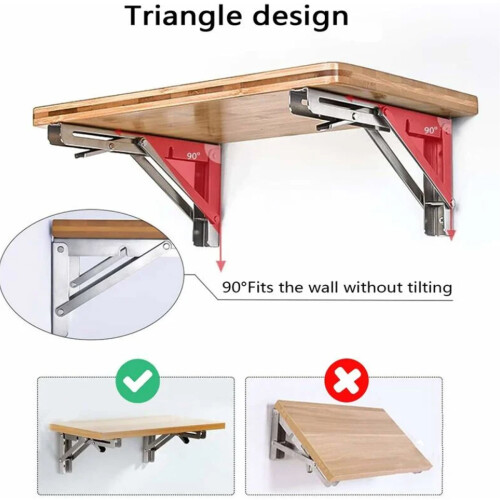 Triangle design

90°

90°

90°Fits the wall without tilting